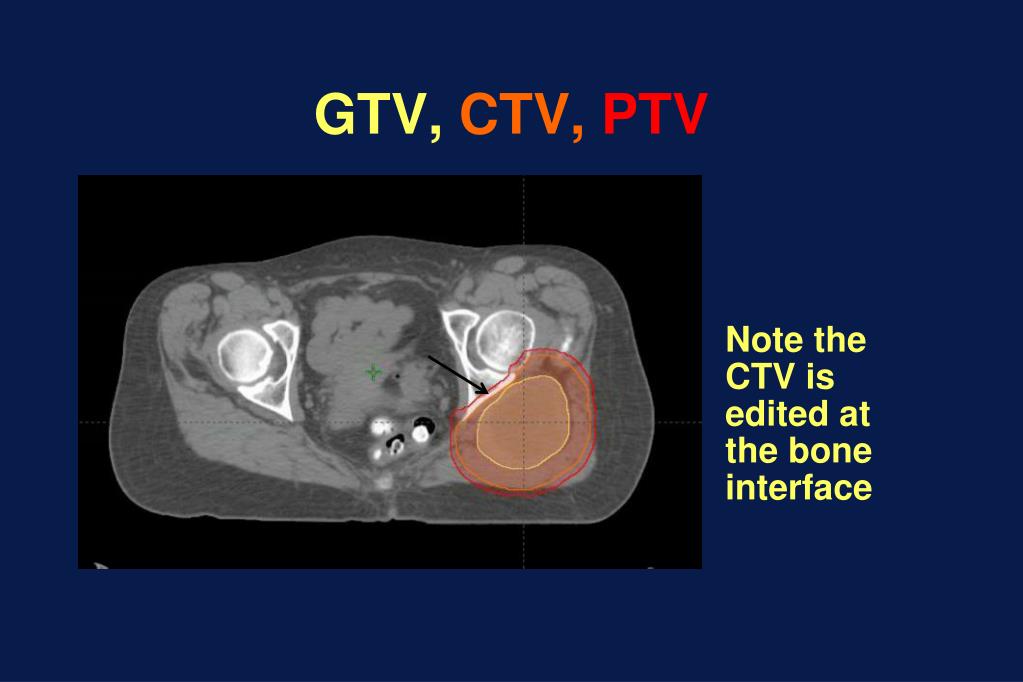 GTV, CTV, PTV

Note the CTV is edited at the bone interface